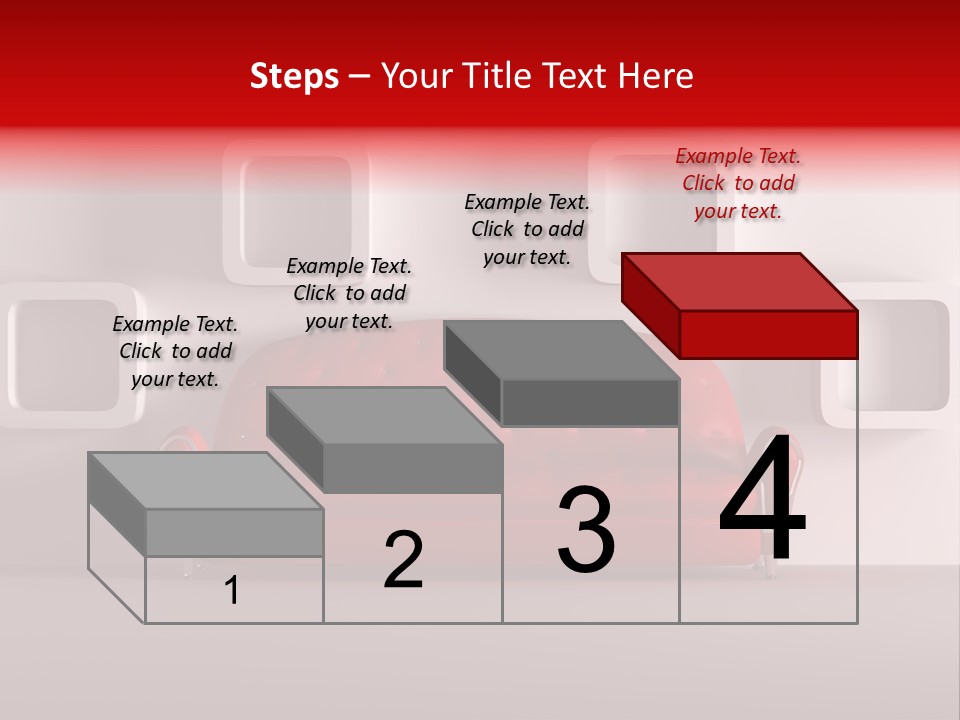 Steps – Your Title Text Here

Example Text. Click to add your text.

Example Text. Click to add your text.

Example Text. Click to add your text.

Example Text. Click to add your text.

1

2

3

4